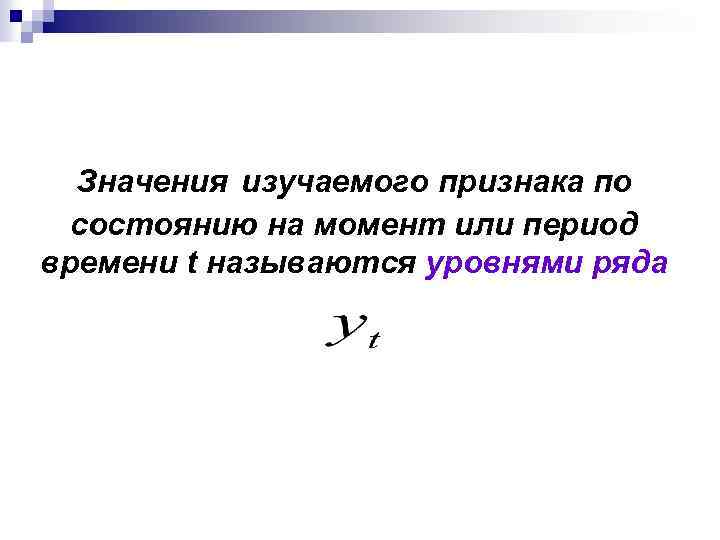 Значения изучаемого признака по состоянию на момент или период времени t называются уровнями ряда

$y_t$